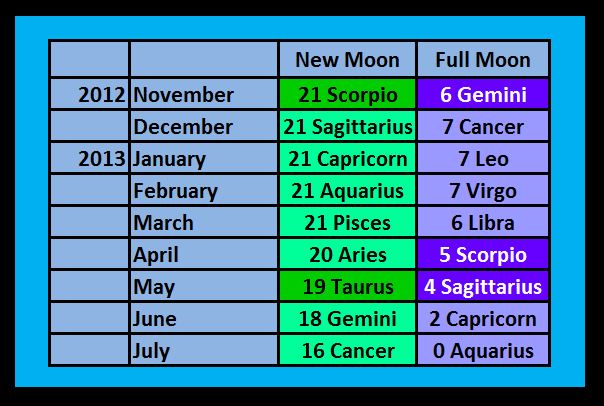 |  |  | New Moon | Full Moon |
|---|---|---|---|
| 2012 | November | 21 Scorpio | 6 Gemini |
|  | December | 21 Sagittarius | 7 Cancer |
| 2013 | January | 21 Capricorn | 7 Leo |
|  | February | 21 Aquarius | 7 Virgo |
|  | March | 21 Pisces | 6 Libra |
|  | April | 20 Aries | 5 Scorpio |
|  | May | 19 Taurus | 4 Sagittarius |
|  | June | 18 Gemini | 2 Capricorn |
|  | July | 16 Cancer | 0 Aquarius |